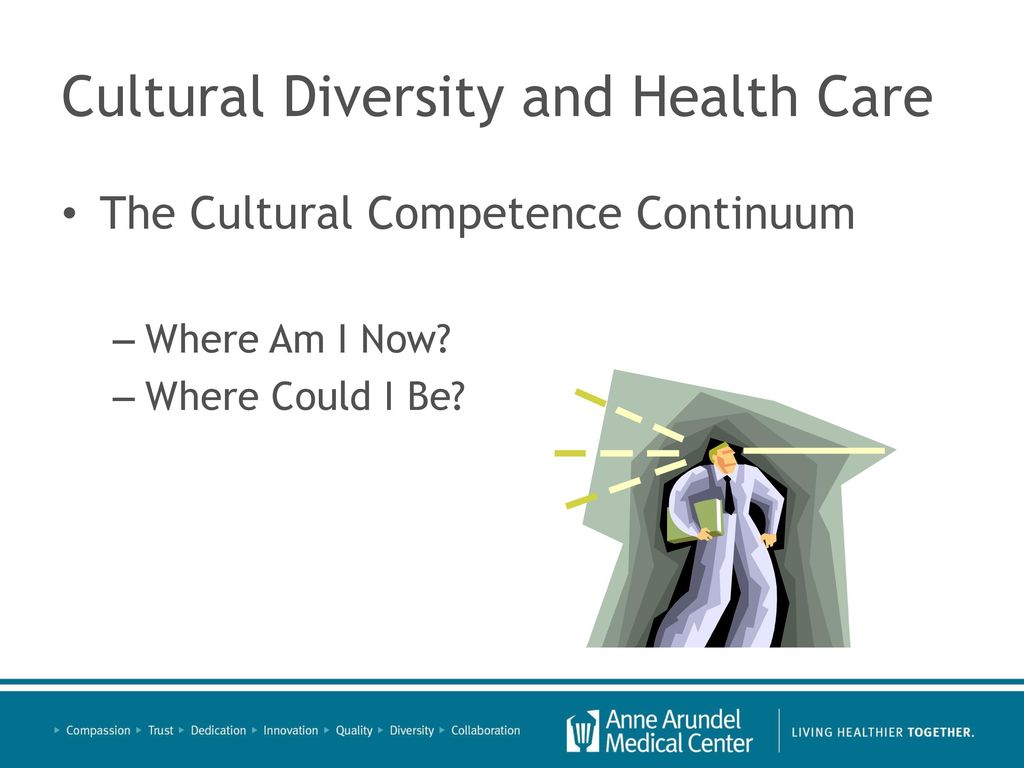 Cultural Diversity and Health Care

• The Cultural Competence Continuum

– Where Am I Now?
– Where Could I Be?

▸ Compassion ▸ Trust ▸ Dedication ▸ Innovation ▸ Quality ▸ Diversity ▸ Collaboration

Anne Arundel Medical Center

LIVING HEALTHIER TOGETHER.